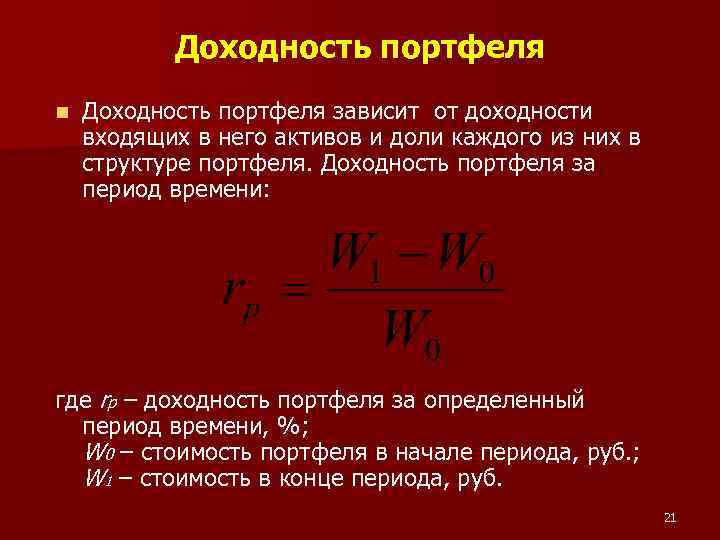 Доходность портфеля

Доходность портфеля зависит от доходности входящих в него активов и доли каждого из них в структуре портфеля. Доходность портфеля за период времени:

$r_p = \frac{W_1 - W_0}{W_0}$

где $r_p$ – доходность портфеля за определенный период времени, %;
$W_0$ – стоимость портфеля в начале периода, руб.;
$W_1$ – стоимость в конце периода, руб.

21